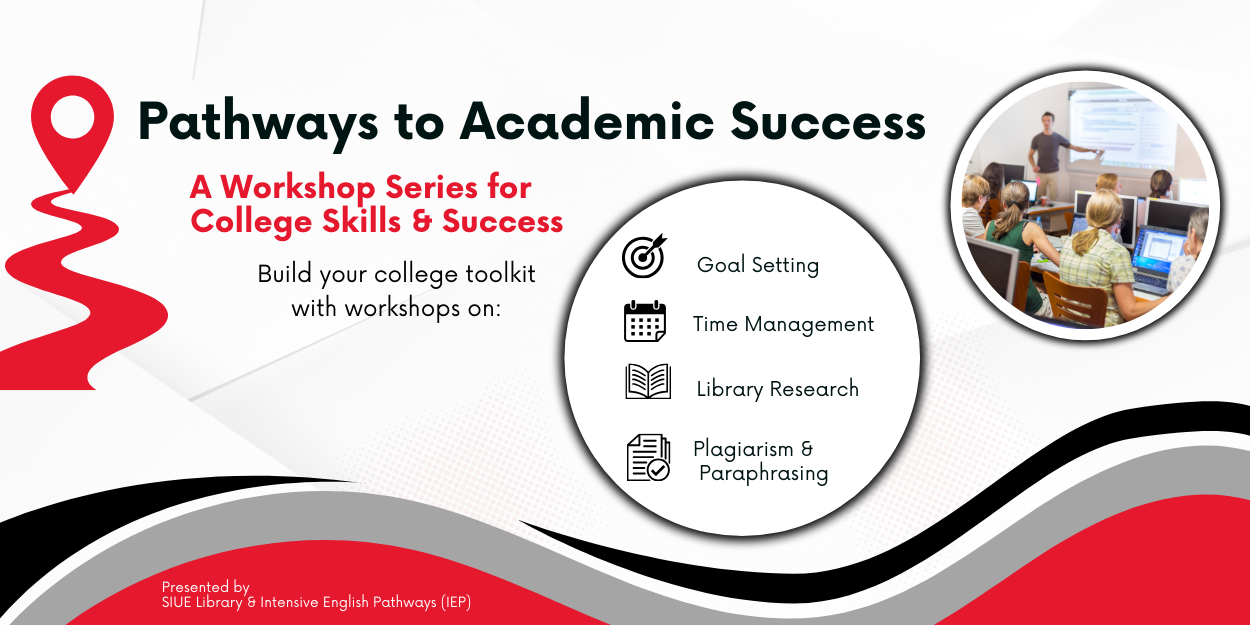 Pathways to Academic Success

A Workshop Series for College Skills & Success

Build your college toolkit with workshops on:

Goal Setting

Time Management

Library Research

Plagiarism & Paraphrasing

Presented by
SIUE Library & Intensive English Pathways (IEP)